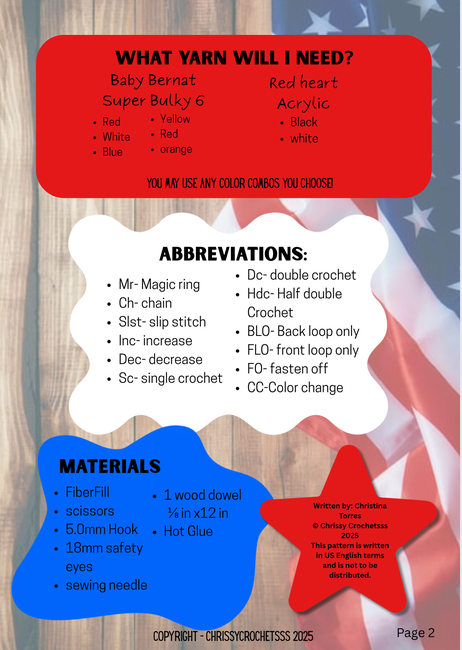 WHAT YARN WILL I NEED?

Baby Bernat Super Bulky 6

- Red
- White
- Blue

- Yellow
- Red
- orange

Red heart Acrylic

- Black
- white

YOU MAY USE ANY COLOR COMBOS YOU CHOOSE!

ABBREVIATIONS:

- Mr- Magic ring
- Ch- chain
- Slst- slip stitch
- Inc- increase
- Dec- decrease
- Sc- single crochet

- Dc- double crochet
- Hdc- Half double Crochet
- BLO- Back loop only
- FLO- front loop only
- FO- fasten off
- CC-Color change

MATERIALS

- FiberFill
- scissors
- 5.0mm Hook
- 18mm safety eyes
- sewing needle

- 1 wood dowel ⅛ in x12 in
- Hot Glue

Written by: Christina Torres
© Chrissy Crochetsss 2025
This pattern is written in US English terms and is not to be distributed.

COPYRIGHT - CHRISSYCROCHETSSS 2025

Page 2